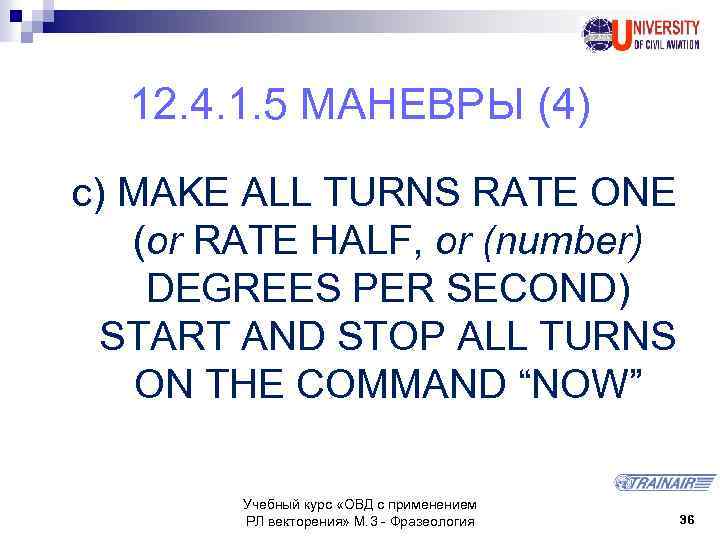 UNIVERSITY
OF CIVIL AVIATION

12.4.1.5 МАНЕВРЫ (4)

c) MAKE ALL TURNS RATE ONE (or RATE HALF, or (number) DEGREES PER SECOND) START AND STOP ALL TURNS ON THE COMMAND “NOW”

TRAINAIR

Учебный курс «ОВД с применением РЛ векторения» М.3 - Фразеология

36